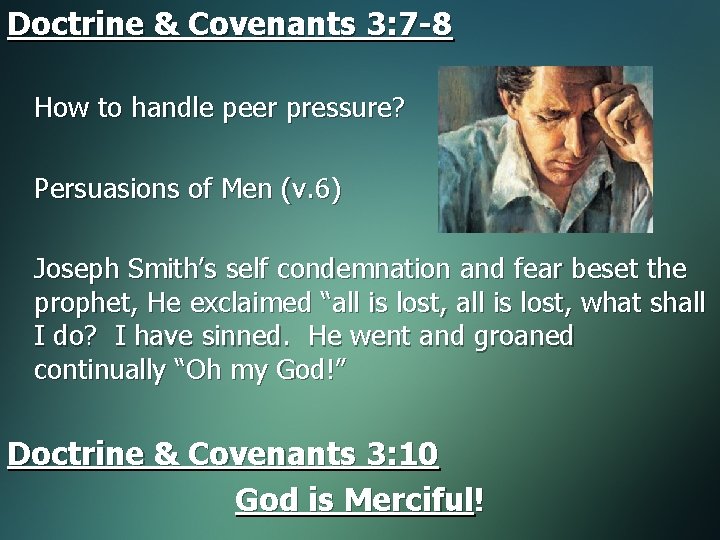 Doctrine & Covenants 3:7-8

How to handle peer pressure?

Persuasions of Men (v.6)

Joseph Smith's self condemnation and fear beset the prophet, He exclaimed "all is lost, all is lost, what shall I do? I have sinned. He went and groaned continually "Oh my God!"

Doctrine & Covenants 3:10

God is Merciful!